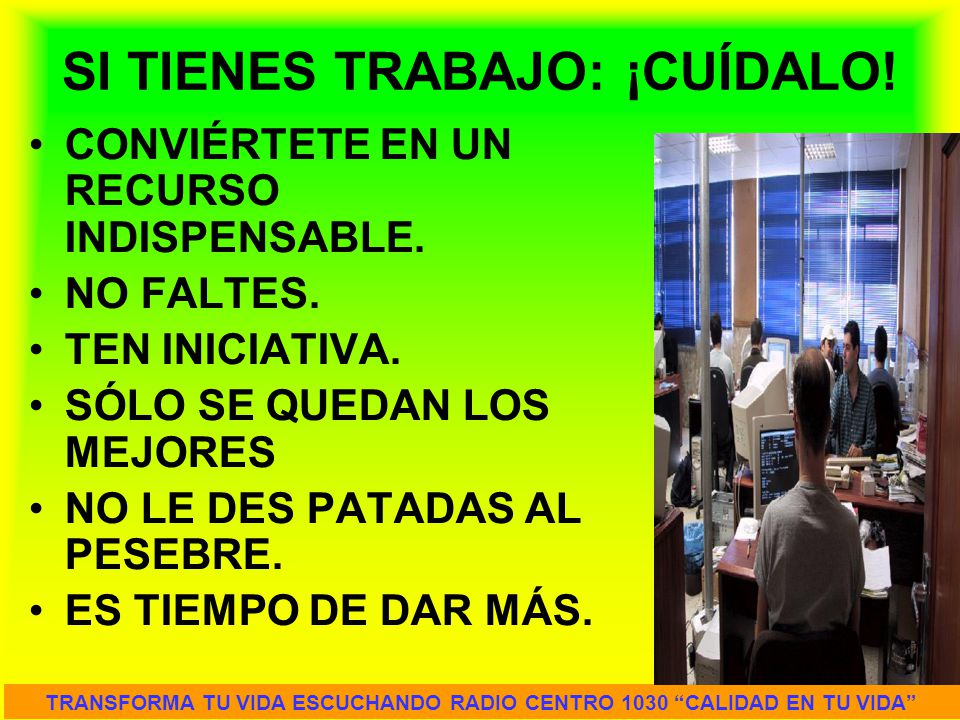 SI TIENES TRABAJO: ¡CUÍDALO!

• CONVIÉRTETE EN UN RECURSO INDISPENSABLE.
• NO FALTES.
• TEN INICIATIVA.
• SÓLO SE QUEDAN LOS MEJORES
• NO LE DES PATADAS AL PESEBRE.
• ES TIEMPO DE DAR MÁS.

TRANSFORMA TU VIDA ESCUCHANDO RADIO CENTRO 1030 “CALIDAD EN TU VIDA”